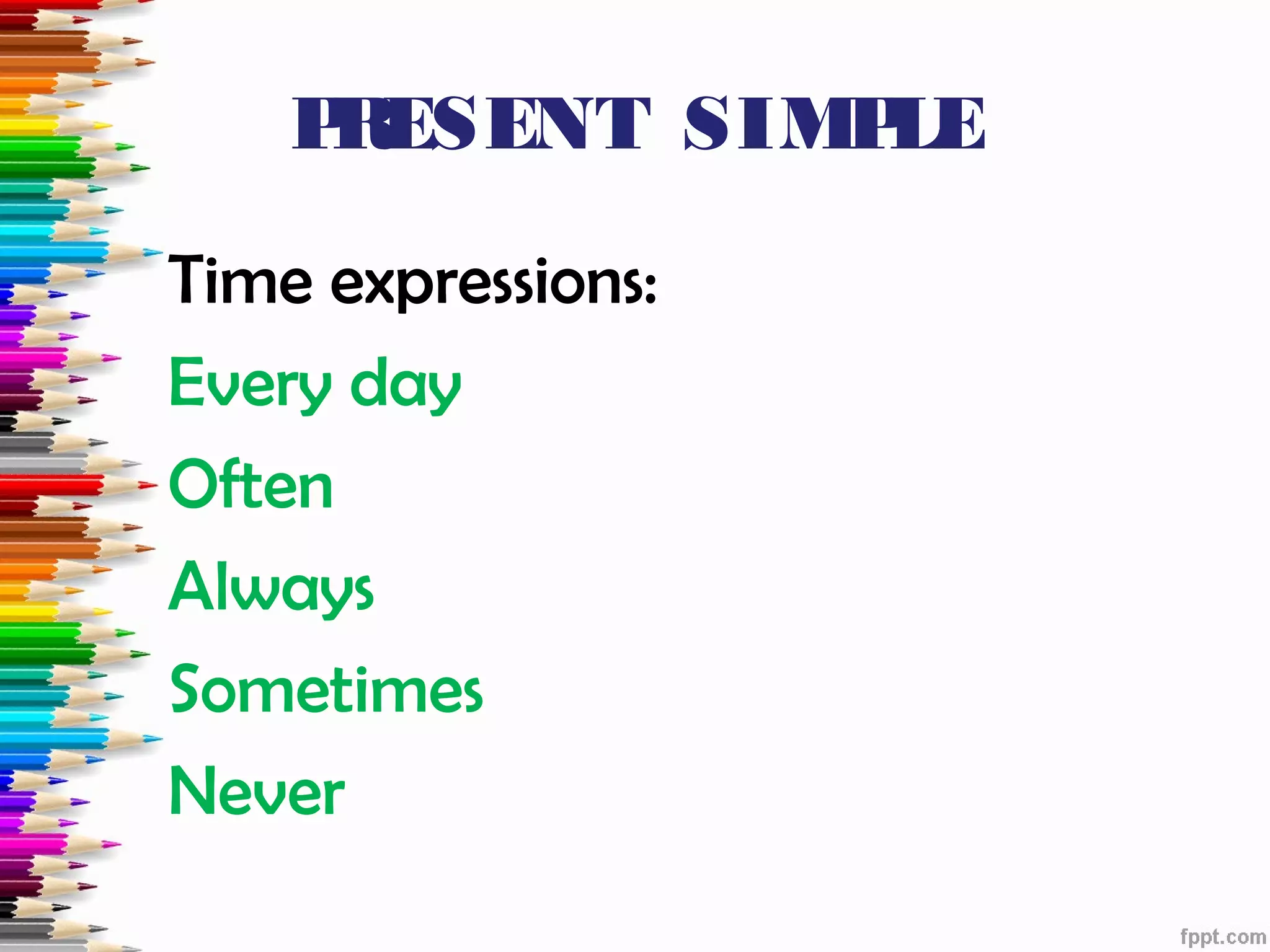 PRESENT SIMPLE

Time expressions:

Every day

Often

Always

Sometimes

Never

fppt.com